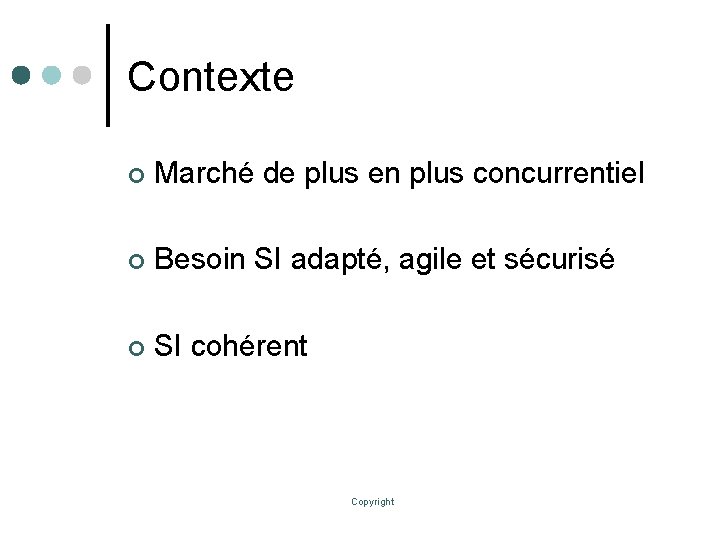 Contexte

Marché de plus en plus concurrentiel

Besoin SI adapté, agile et sécurisé

SI cohérent

Copyright